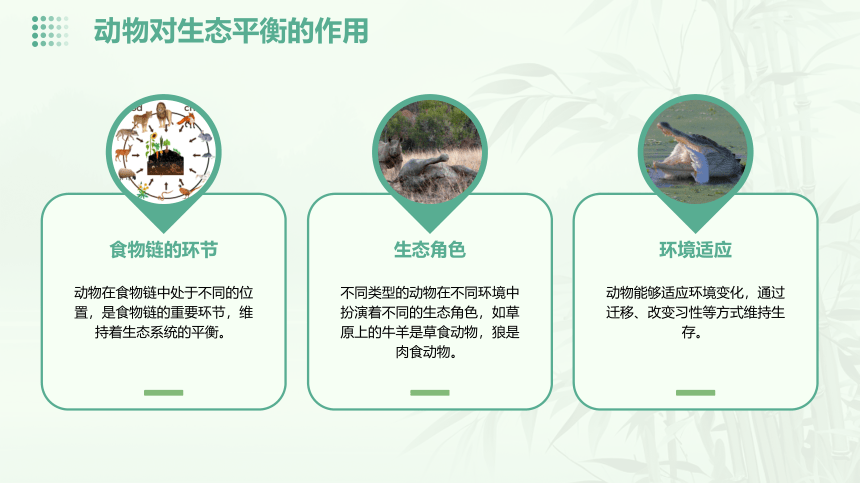 动物对生态平衡的作用

食物链的环节

动物在食物链中处于不同的位置，是食物链的重要环节，维持着生态系统的平衡。

生态角色

不同类型的动物在不同环境中扮演着不同的生态角色，如草原上的牛羊是草食动物，狼是肉食动物。

环境适应

动物能够适应环境变化，通过迁移、改变习性等方式维持生存。